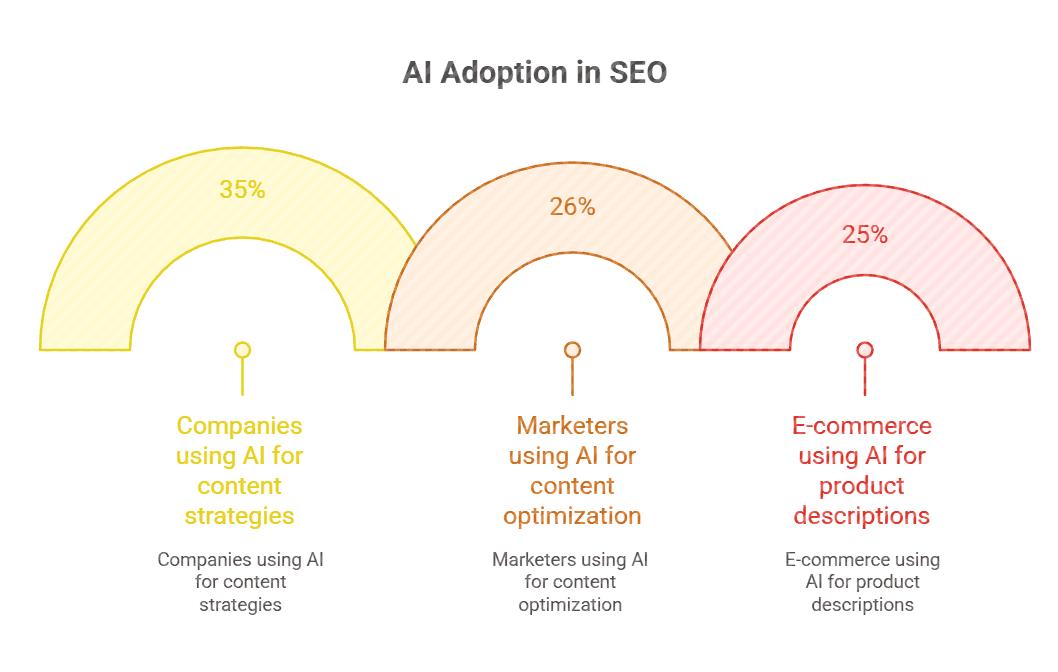 AI Adoption in SEO

35%

26%

25%

Companies using AI for content strategies

Companies using AI for content strategies

Marketers using AI for content optimization

Marketers using AI for content optimization

E-commerce using AI for product descriptions

E-commerce using AI for product descriptions